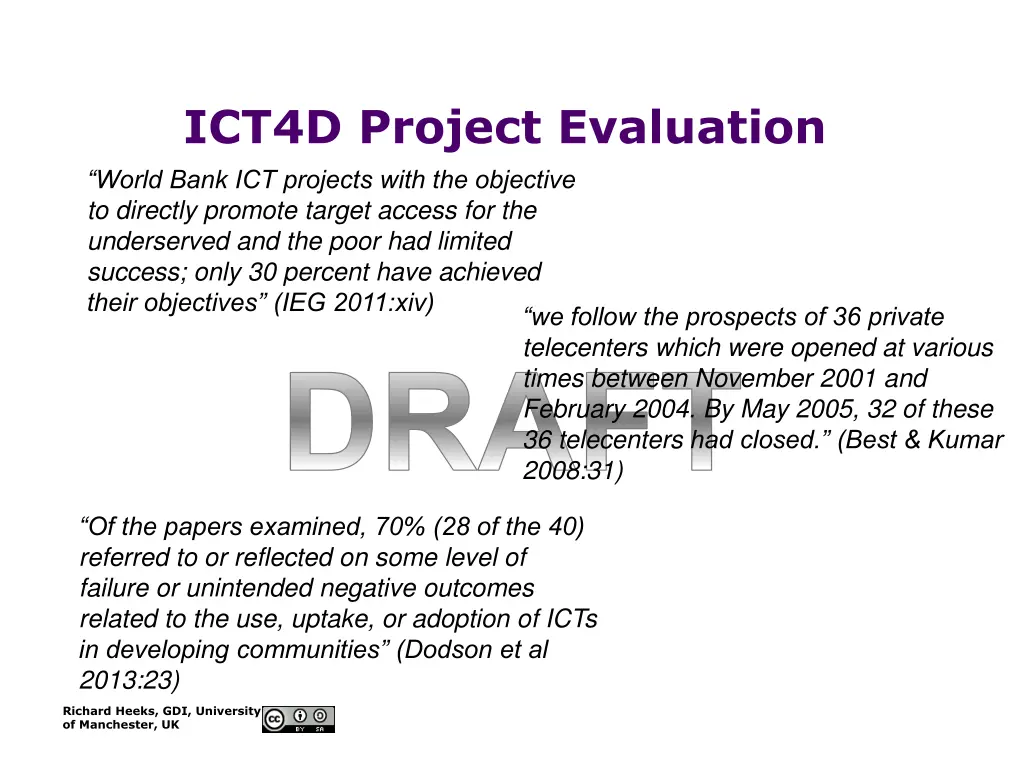 ICT4D Project Evaluation

“World Bank ICT projects with the objective to directly promote target access for the underserved and the poor had limited success; only 30 percent have achieved their objectives” (IEG 2011:xiv)

“we follow the prospects of 36 private telecenters which were opened at various times between November 2001 and February 2004. By May 2005, 32 of these 36 telecenters had closed.” (Best & Kumar 2008:31)

DRAFT

“Of the papers examined, 70% (28 of the 40) referred to or reflected on some level of failure or unintended negative outcomes related to the use, uptake, or adoption of ICTs in developing communities” (Dodson et al 2013:23)

Richard Heeks, GDI, University of Manchester, UK

cc BY SA